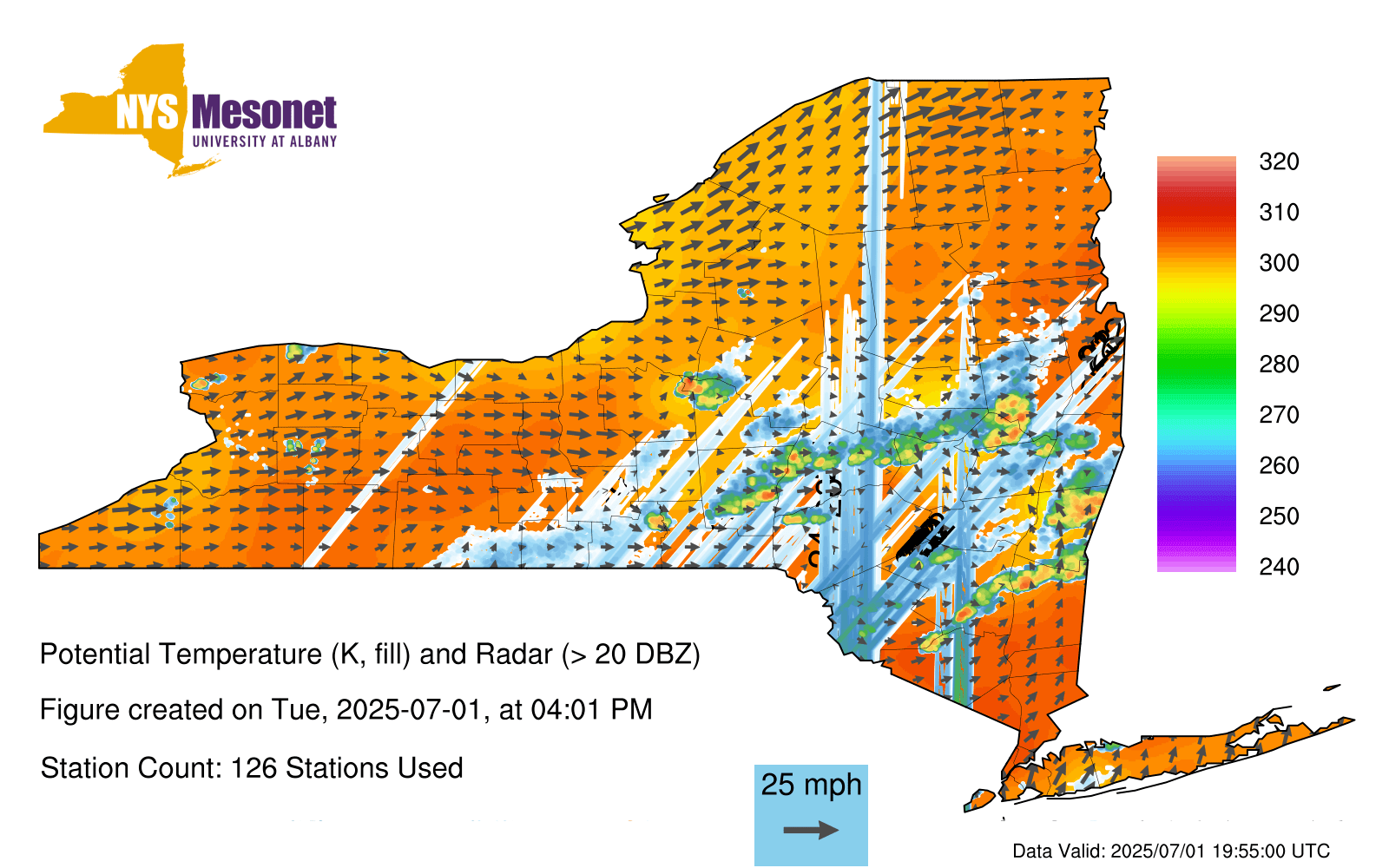 NYS Mesonet
UNIVERSITY AT ALBANY

320
310
300
290
280
270
260
250
240

Potential Temperature (K, fill) and Radar (> 20 DBZ)

Figure created on Tue, 2025-07-01, at 04:01 PM

Station Count: 126 Stations Used

25 mph

Data Valid: 2025/07/01 19:55:00 UTC